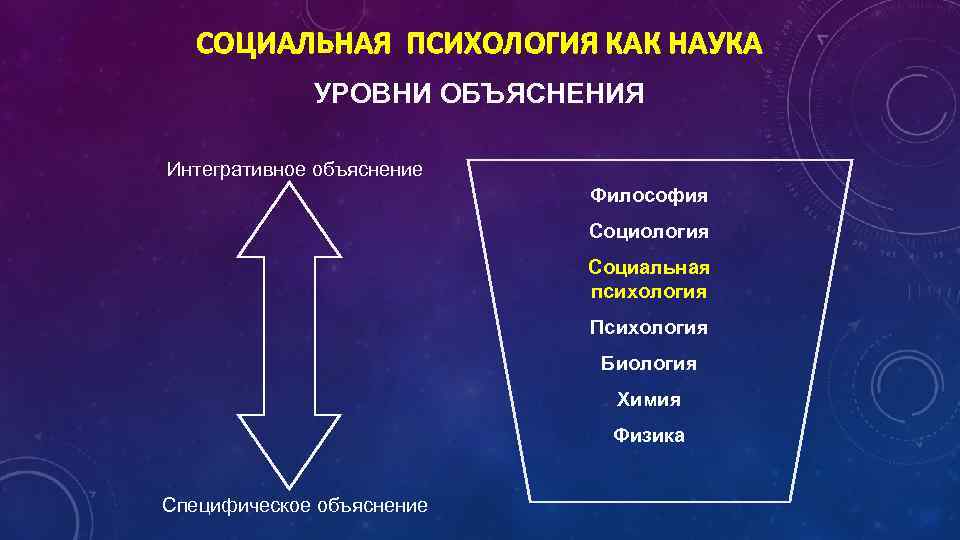 СОЦИАЛЬНАЯ ПСИХОЛОГИЯ КАК НАУКА

УРОВНИ ОБЪЯСНЕНИЯ

Интегративное объяснение

Специфическое объяснение

Философия

Социология

Социальная психология

Психология

Биология

Химия

Физика